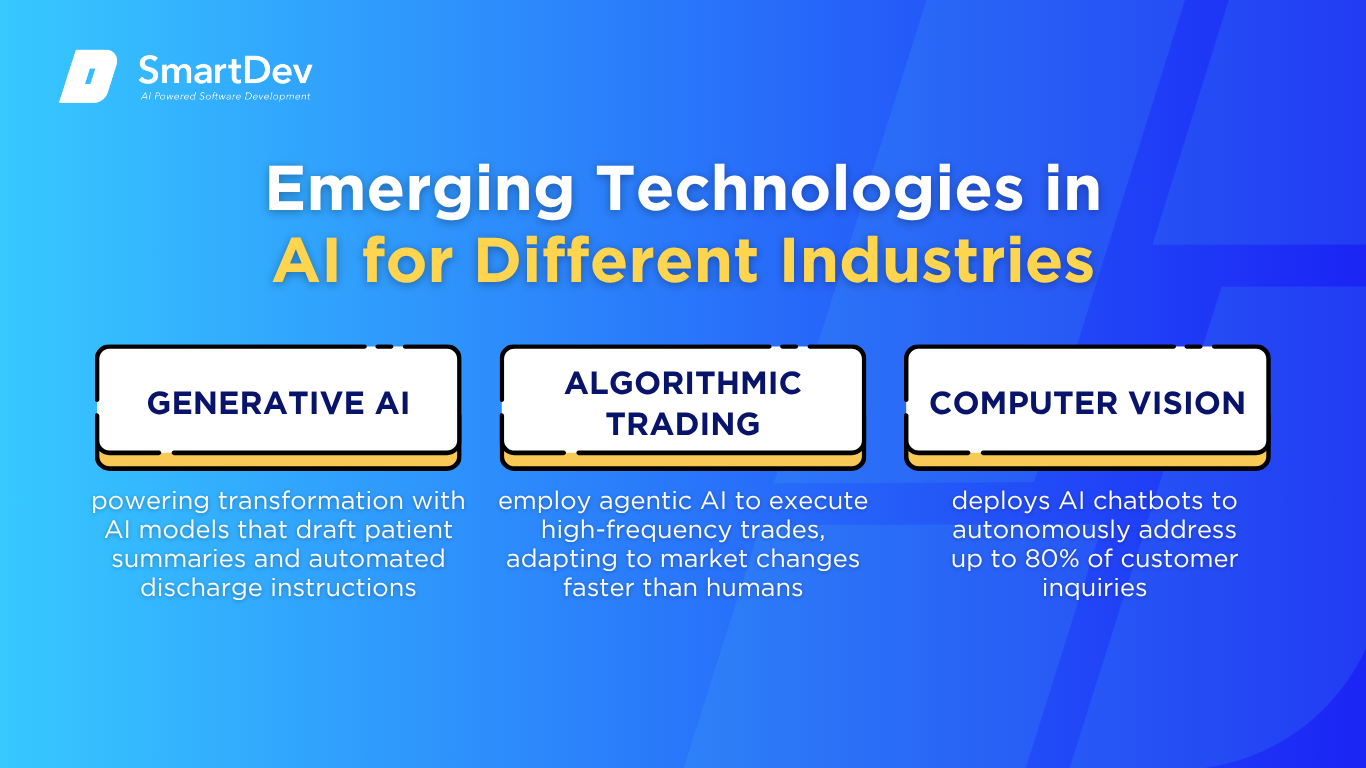 SmartDev
AI Powered Software Development

Emerging Technologies in AI for Different Industries

GENERATIVE AI

powering transformation with AI models that draft patient summaries and automated discharge instructions

ALGORITHMIC TRADING

employ agentic AI to execute high-frequency trades, adapting to market changes faster than humans

COMPUTER VISION

deploys AI chatbots to autonomously address up to 80% of customer inquiries